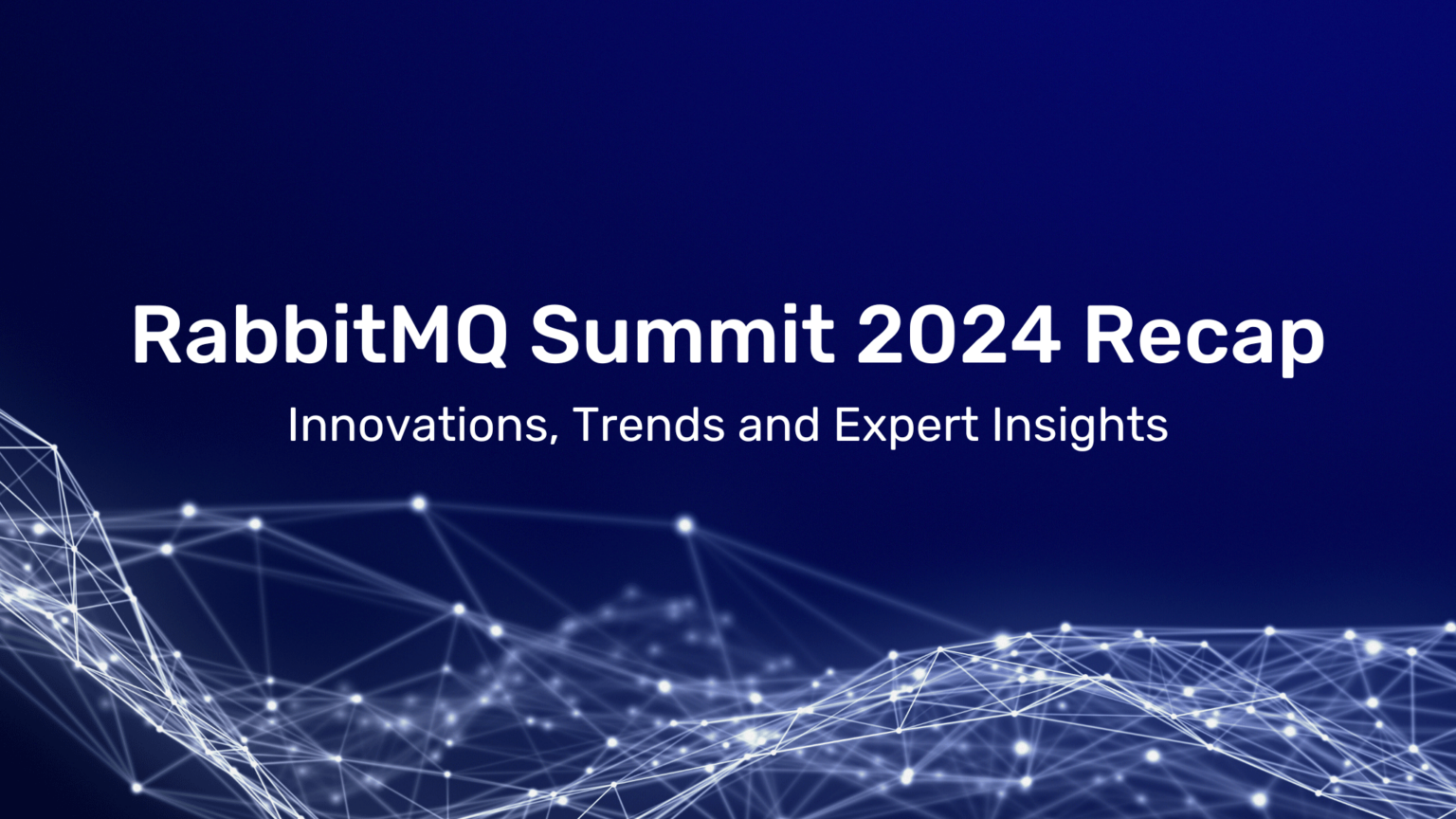 RabbitMQ Summit 2024 Recap

Innovations, Trends and Expert Insights